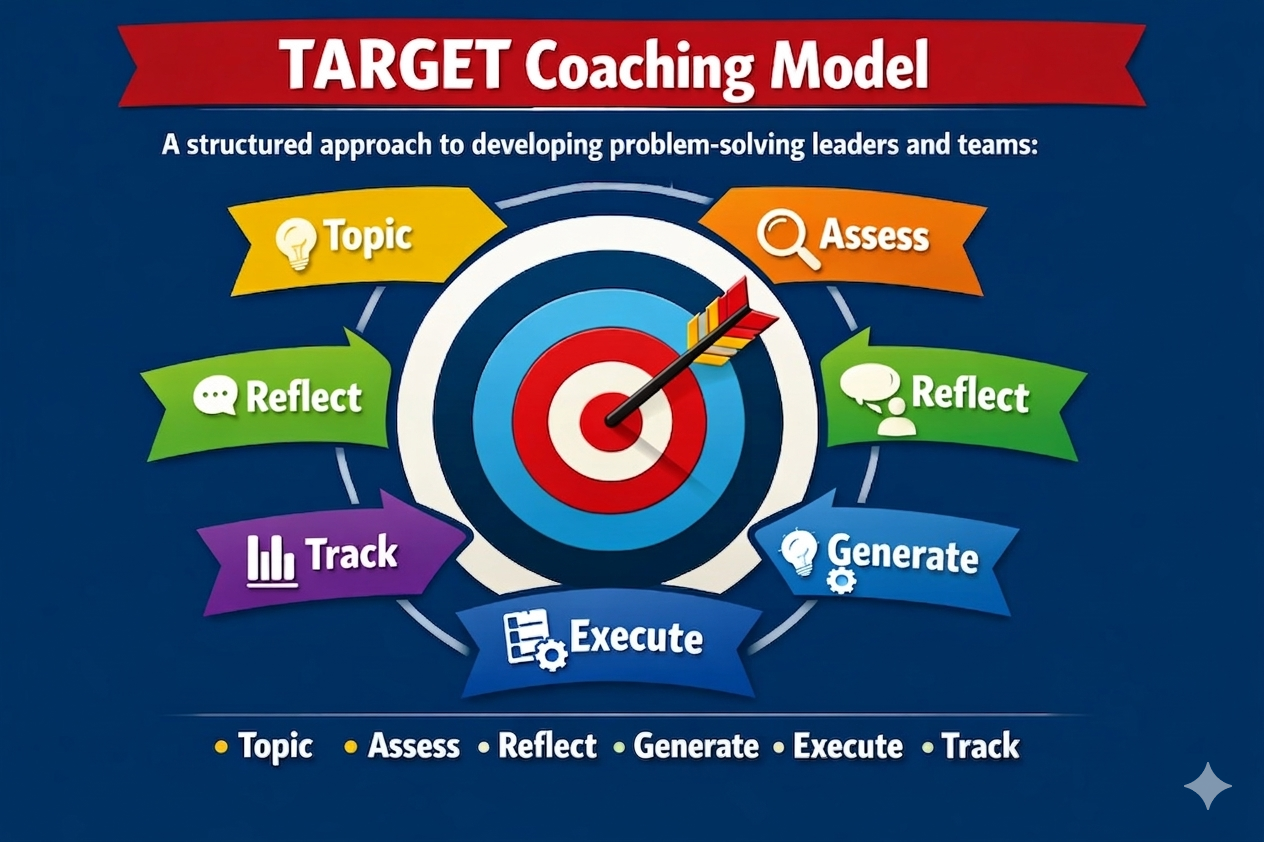 TARGET Coaching Model

A structured approach to developing problem-solving leaders and teams:

Topic

Assess

Reflect

Reflect

Track

Generate

Execute

• Topic • Assess • Reflect • Generate • Execute • Track